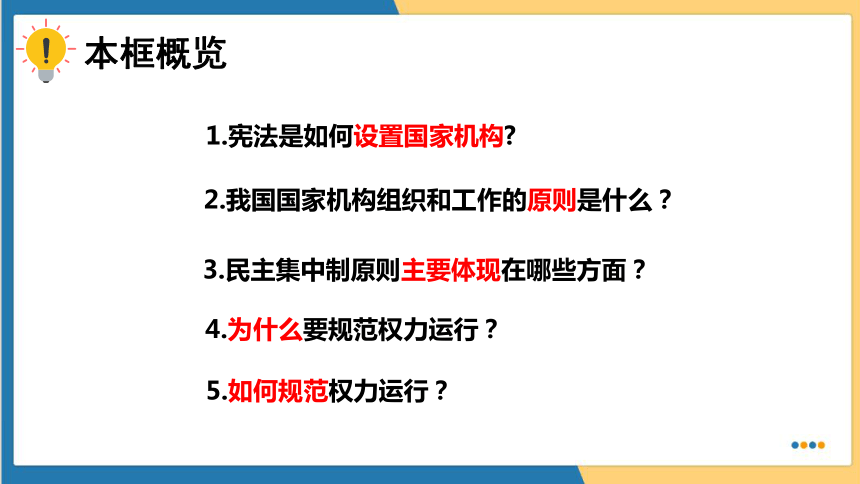 本框概览

1.宪法是如何设置国家机构?

2.我国国家机构组织和工作的原则是什么？

3.民主集中制原则主要体现在哪些方面？

4.为什么要规范权力运行？

5.如何规范权力运行？